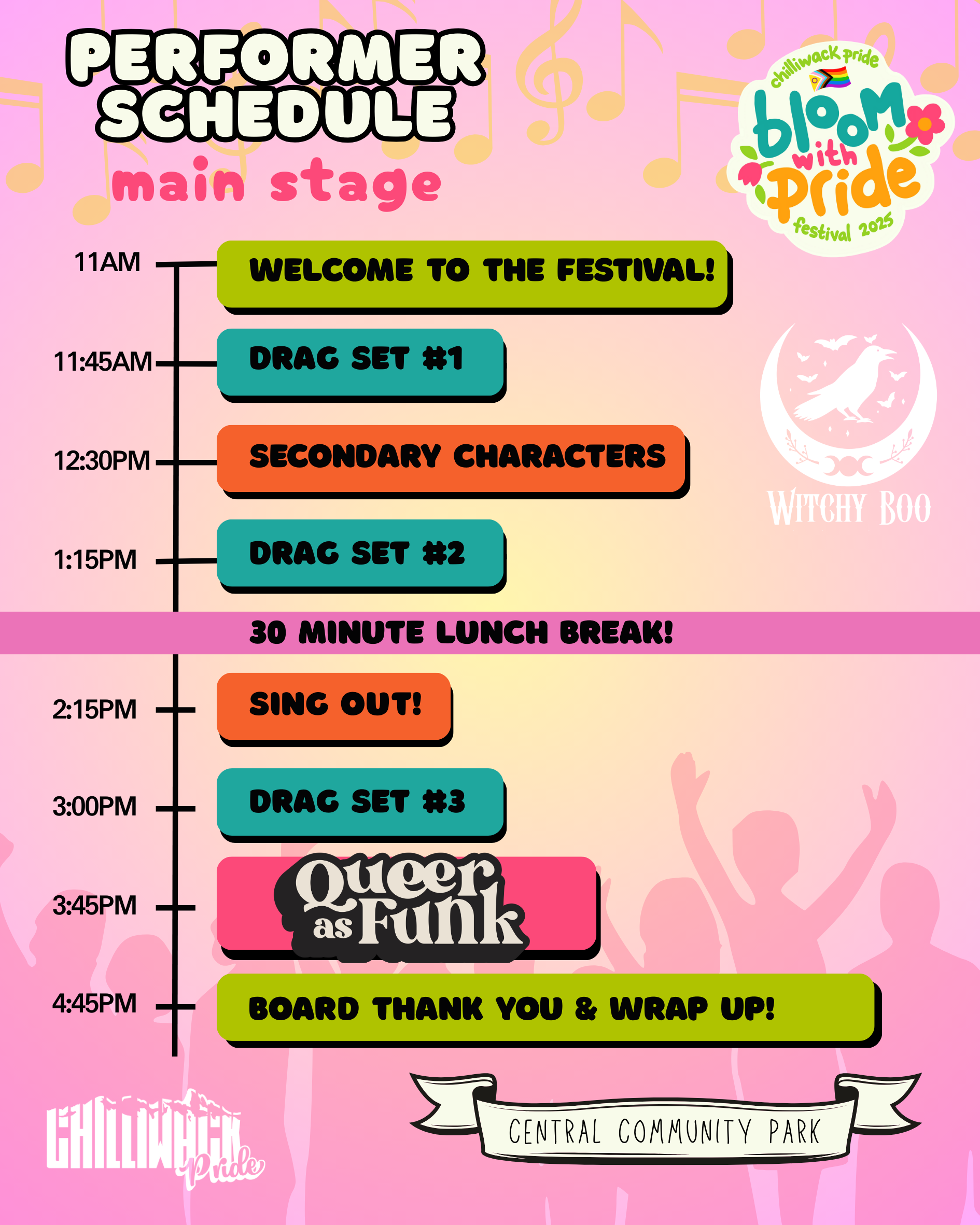 PERFORMER SCHEDULE
main stage

chilliwack pride
bloom with pride
festival 2025

11AM WELCOME TO THE FESTIVAL!
11:45AM DRAG SET #1
12:30PM SECONDARY CHARACTERS
1:15PM DRAG SET #2

WITCHY BOO

30 MINUTE LUNCH BREAK!

2:15PM SING OUT!
3:00PM DRAG SET #3
3:45PM Queer as Funk
4:45PM BOARD THANK YOU & WRAP UP!

CHILLIWACK Pride

CENTRAL COMMUNITY PARK